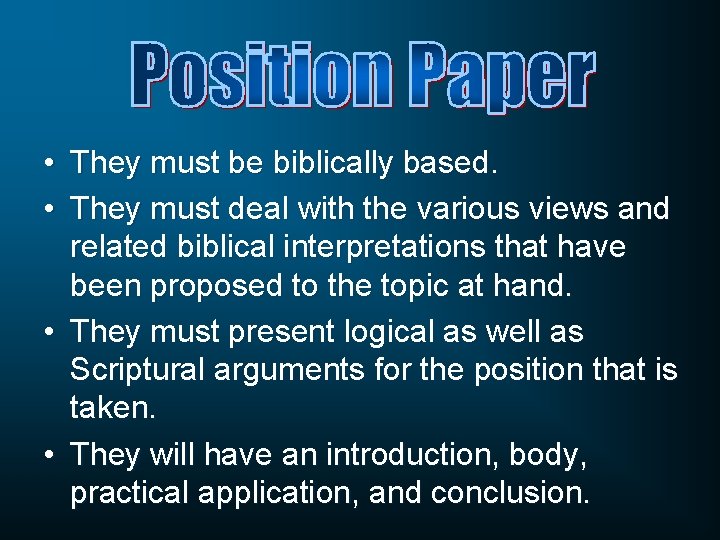 Position Paper

• They must be biblically based.

• They must deal with the various views and related biblical interpretations that have been proposed to the topic at hand.

• They must present logical as well as Scriptural arguments for the position that is taken.

• They will have an introduction, body, practical application, and conclusion.